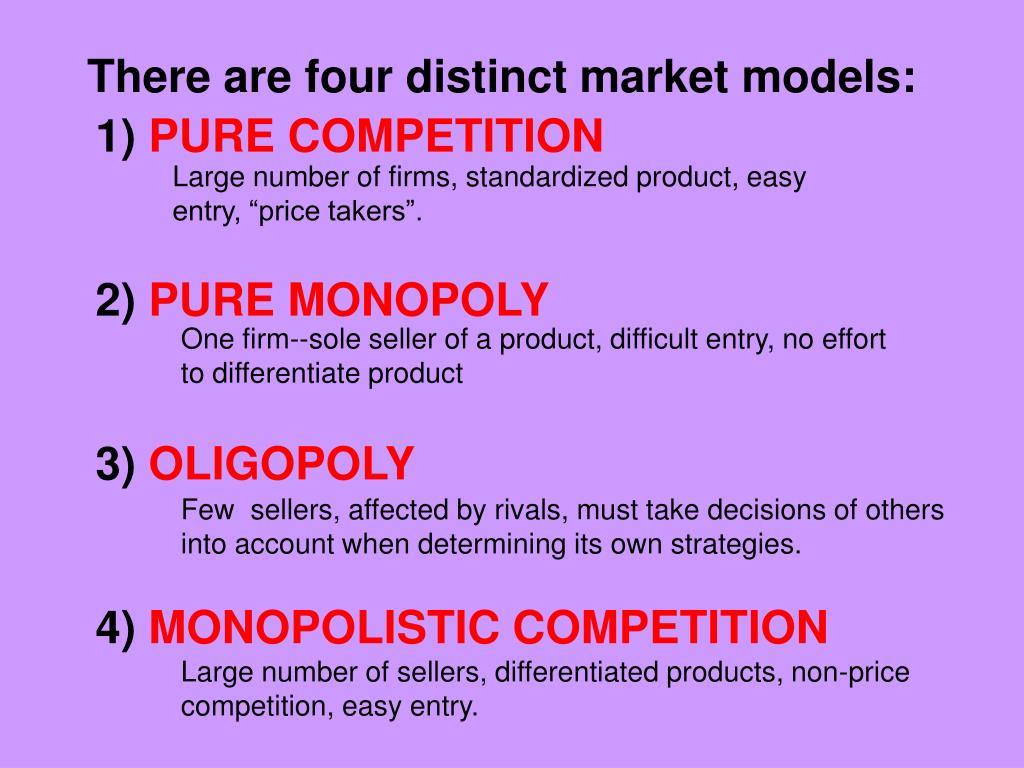 There are four distinct market models:

1) PURE COMPETITION

Large number of firms, standardized product, easy entry, “price takers”.

2) PURE MONOPOLY

One firm--sole seller of a product, difficult entry, no effort to differentiate product

3) OLIGOPOLY

Few sellers, affected by rivals, must take decisions of others into account when determining its own strategies.

4) MONOPOLISTIC COMPETITION

Large number of sellers, differentiated products, non-price competition, easy entry.